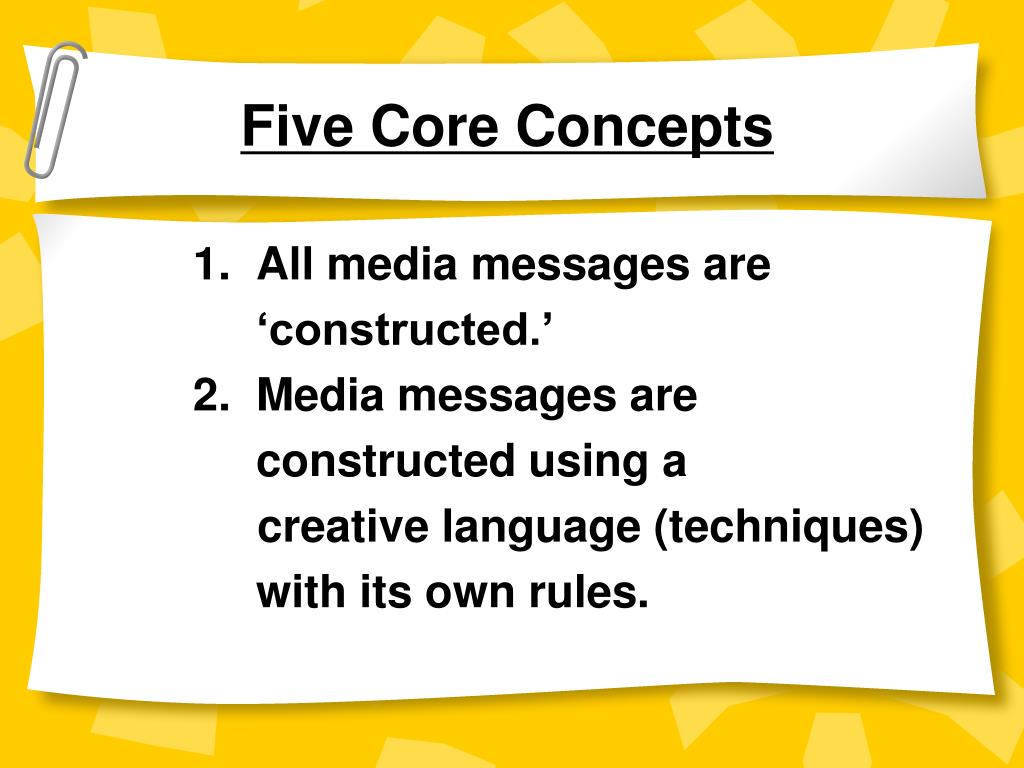 Five Core Concepts

1. All media messages are ‘constructed.’
2. Media messages are constructed using a creative language (techniques) with its own rules.